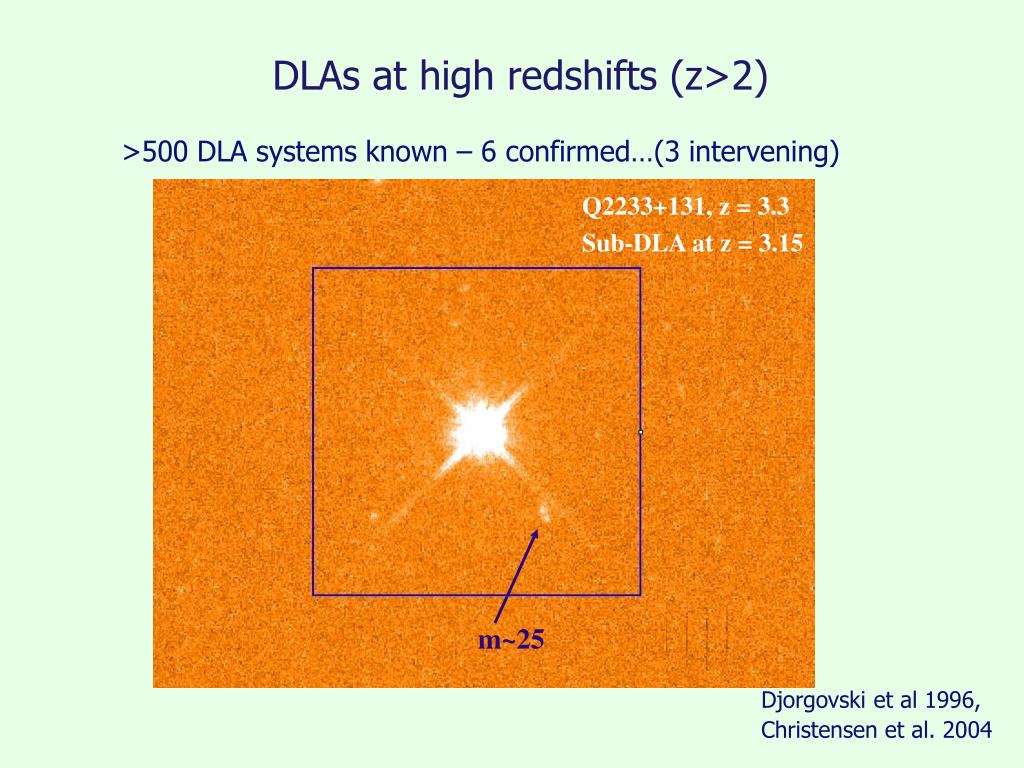 DLAs at high redshifts (z>2)

>500 DLA systems known – 6 confirmed…(3 intervening)

Q2233+131, z = 3.3
Sub-DLA at z = 3.15

m~25

Djorgovski et al 1996,
Christensen et al. 2004